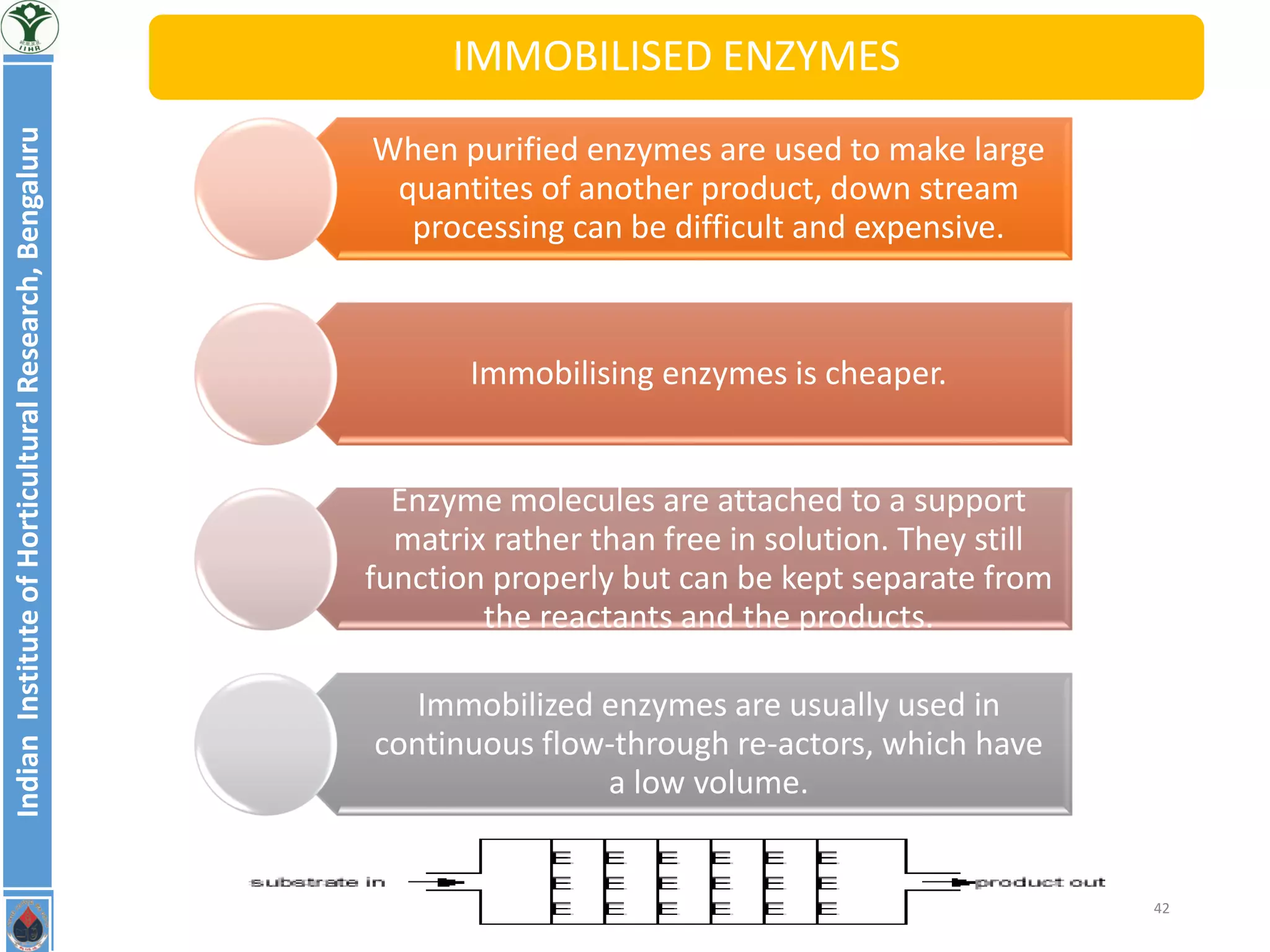 IIHR

Indian Institute of Horticultural Research, Bengaluru

IMMOBILISED ENZYMES

When purified enzymes are used to make large quantites of another product, down stream processing can be difficult and expensive.

Immobilising enzymes is cheaper.

Enzyme molecules are attached to a support matrix rather than free in solution. They still function properly but can be kept separate from the reactants and the products.

Immobilized enzymes are usually used in continuous flow-through re-actors, which have a low volume.

substrate in

product out

42